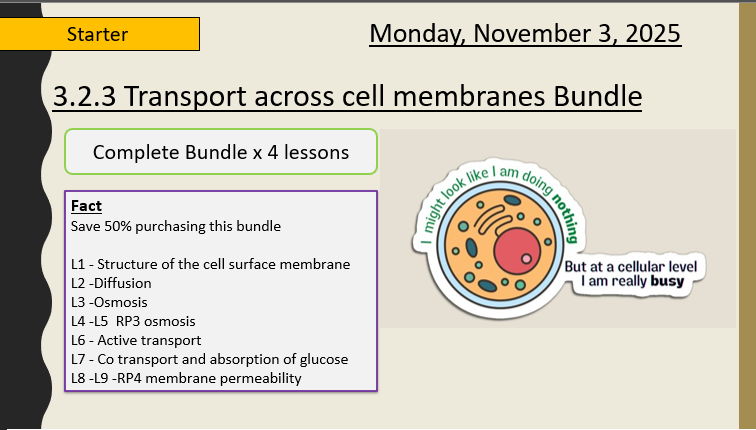 Starter

Monday, November 3, 2025

3.2.3 Transport across cell membranes Bundle

Complete Bundle x 4 lessons

Fact
Save 50% purchasing this bundle

L1 - Structure of the cell surface membrane
L2 -Diffusion
L3 -Osmosis
L4 -L5 RP3 osmosis
L6 - Active transport
L7 - Co transport and absorption of glucose
L8 -L9 -RP4 membrane permeability

I might look like I am doing nothing

But at a cellular level I am really busy